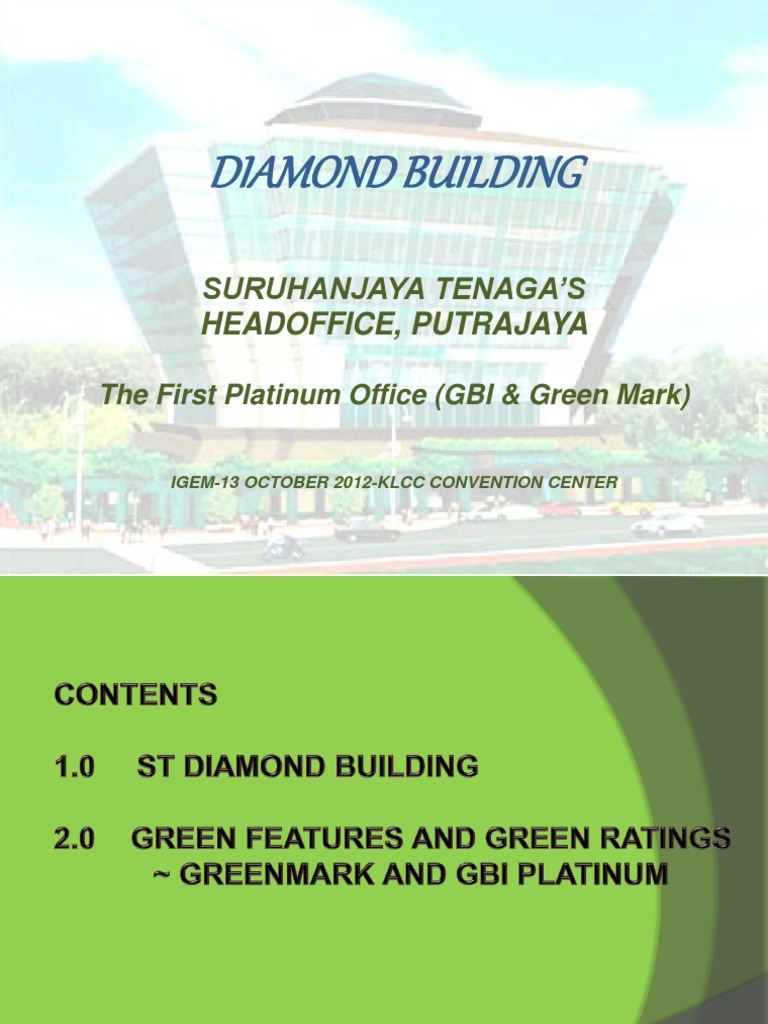 DIAMOND BUILDING

SURUHANJAYA TENAGA'S HEADOFFICE, PUTRAJAYA

The First Platinum Office (GBI & Green Mark)

IGEM-13 OCTOBER 2012-KLCC CONVENTION CENTER

CONTENTS

1.0 ST DIAMOND BUILDING

2.0 GREEN FEATURES AND GREEN RATINGS ~ GREENMARK AND GBI PLATINUM